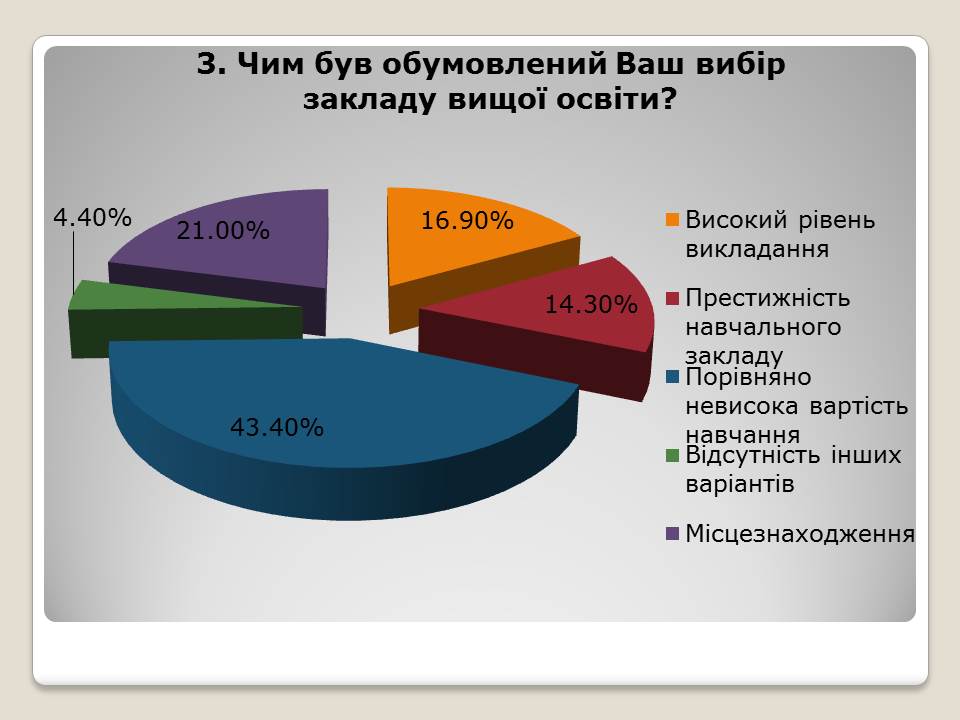 3. Чим був обумовлений Ваш вибір закладу вищої освіти?

4.40%
21.00%
16.90%
14.30%
43.40%

Високий рівень викладання
Престижність навчального закладу
Порівняно невисока вартість навчання
Відсутність інших варіантів
Місцезнаходження